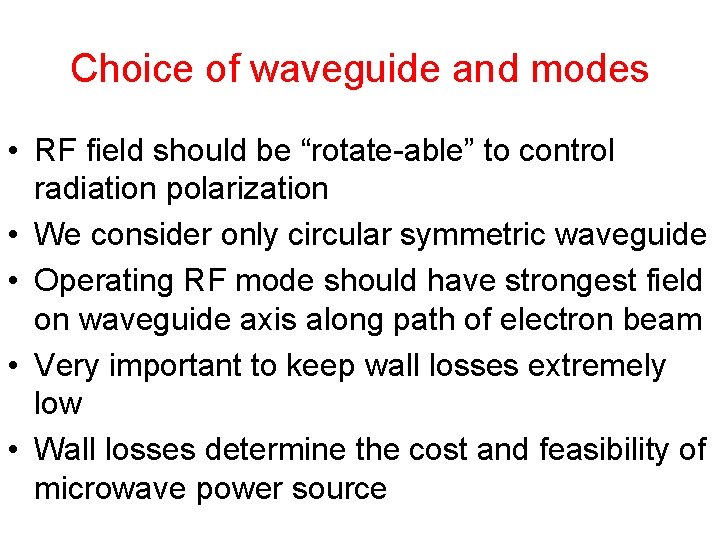 Choice of waveguide and modes

• RF field should be “rotate-able” to control radiation polarization
• We consider only circular symmetric waveguide
• Operating RF mode should have strongest field on waveguide axis along path of electron beam
• Very important to keep wall losses extremely low
• Wall losses determine the cost and feasibility of microwave power source